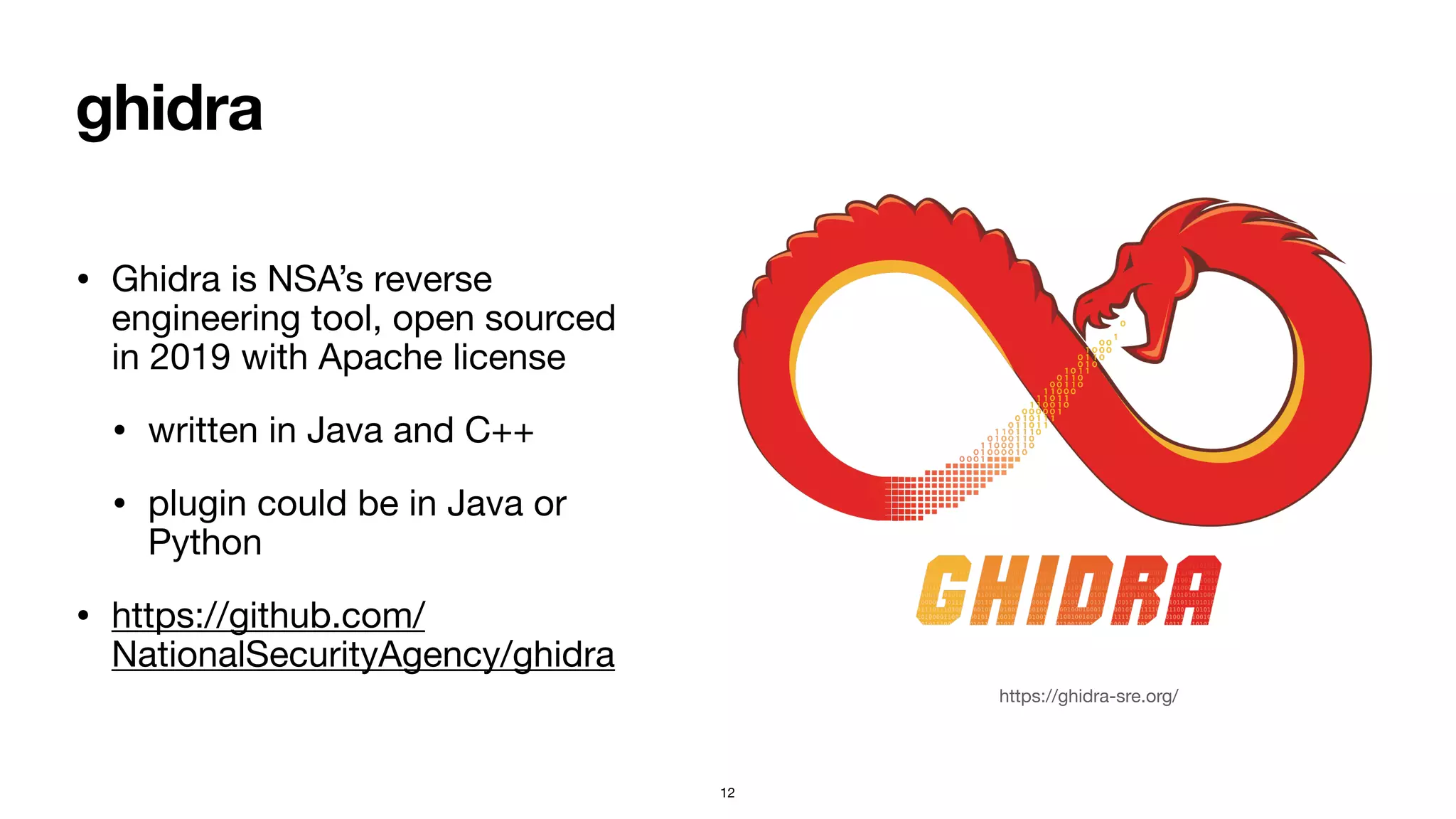 ghidra

• Ghidra is NSA's reverse engineering tool, open sourced in 2019 with Apache license

• written in Java and C++

• plugin could be in Java or Python

• https://github.com/NationalSecurityAgency/ghidra

GHIDRA

https://ghidra-sre.org/

12